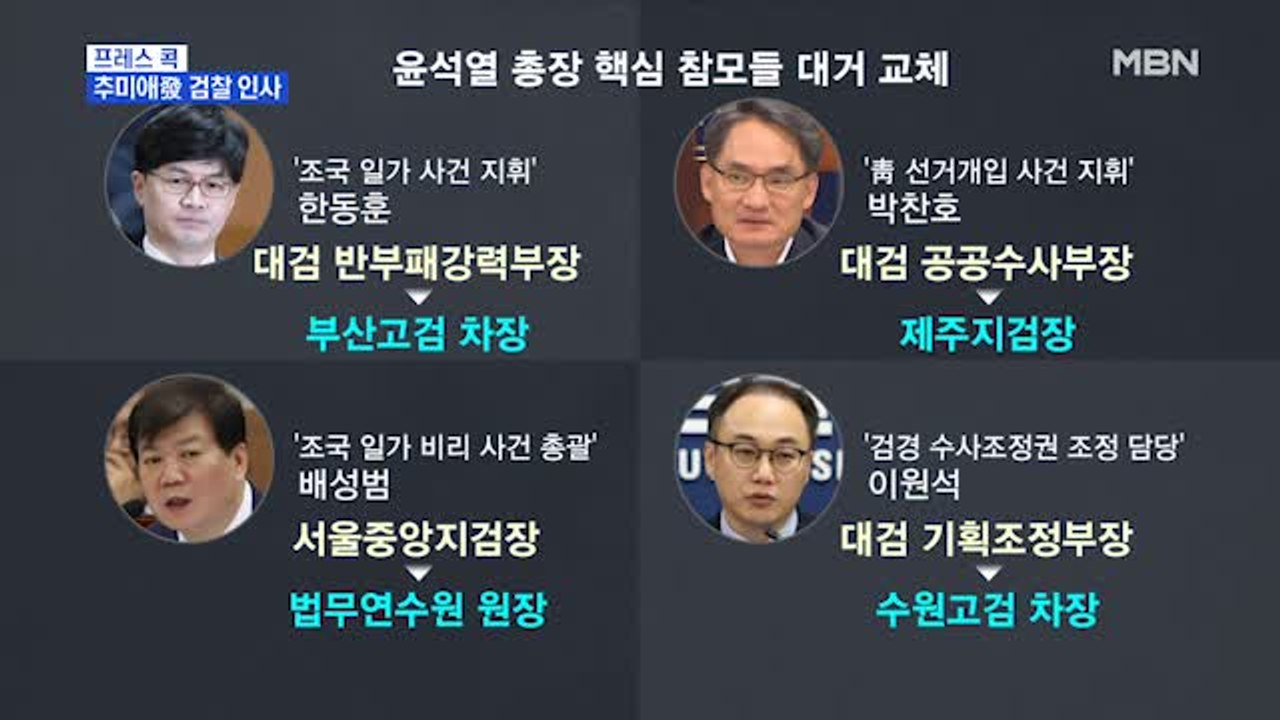 프레스 콕
추미애發 검찰 인사

윤석열 총장 핵심 참모들 대거 교체

MBN

'조국 일가 사건 지휘'
한동훈
대검 반부패강력부장
부산고검 차장

'靑 선거개입 사건 지휘'
박찬호
대검 공공수사부장
제주지검장

'조국 일가 비리 사건 총괄'
배성범
서울중앙지검장
법무연수원 원장

'검경 수사조정권 조정 담당'
이원석
대검 기획조정부장
수원고검 차장